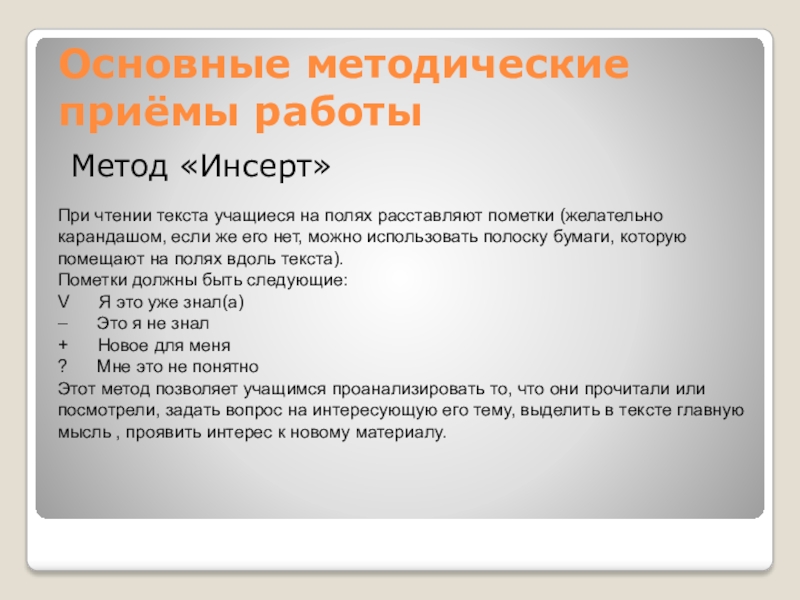 Основные методические приёмы работы

Метод «Инсерт»

При чтении текста учащиеся на полях расставляют пометки (желательно карандашом, если же его нет, можно использовать полоску бумаги, которую помещают на полях вдоль текста).
Пометки должны быть следующие:
V Я это уже знал(а)
– Это я не знал
+ Новое для меня
? Мне это не понятно
Этот метод позволяет учащимся проанализировать то, что они прочитали или посмотрели, задать вопрос на интересующую его тему, выделить в тексте главную мысль , проявить интерес к новому материалу.